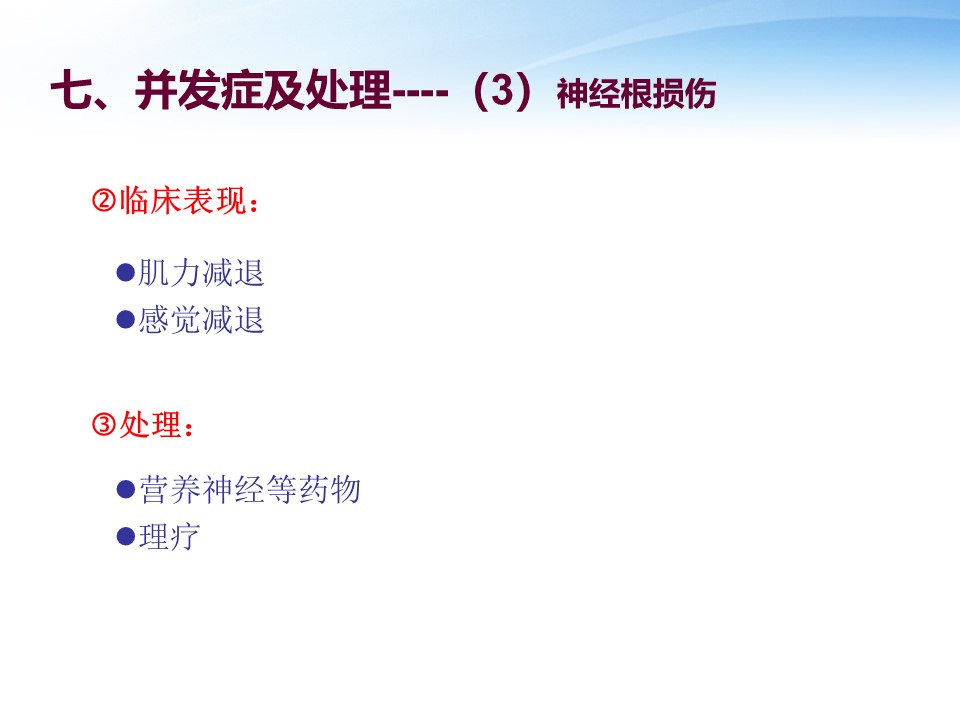 七、并发症及处理----（3）神经根损伤

②临床表现：

●肌力减退
●感觉减退

③处理：

●营养神经等药物
●理疗